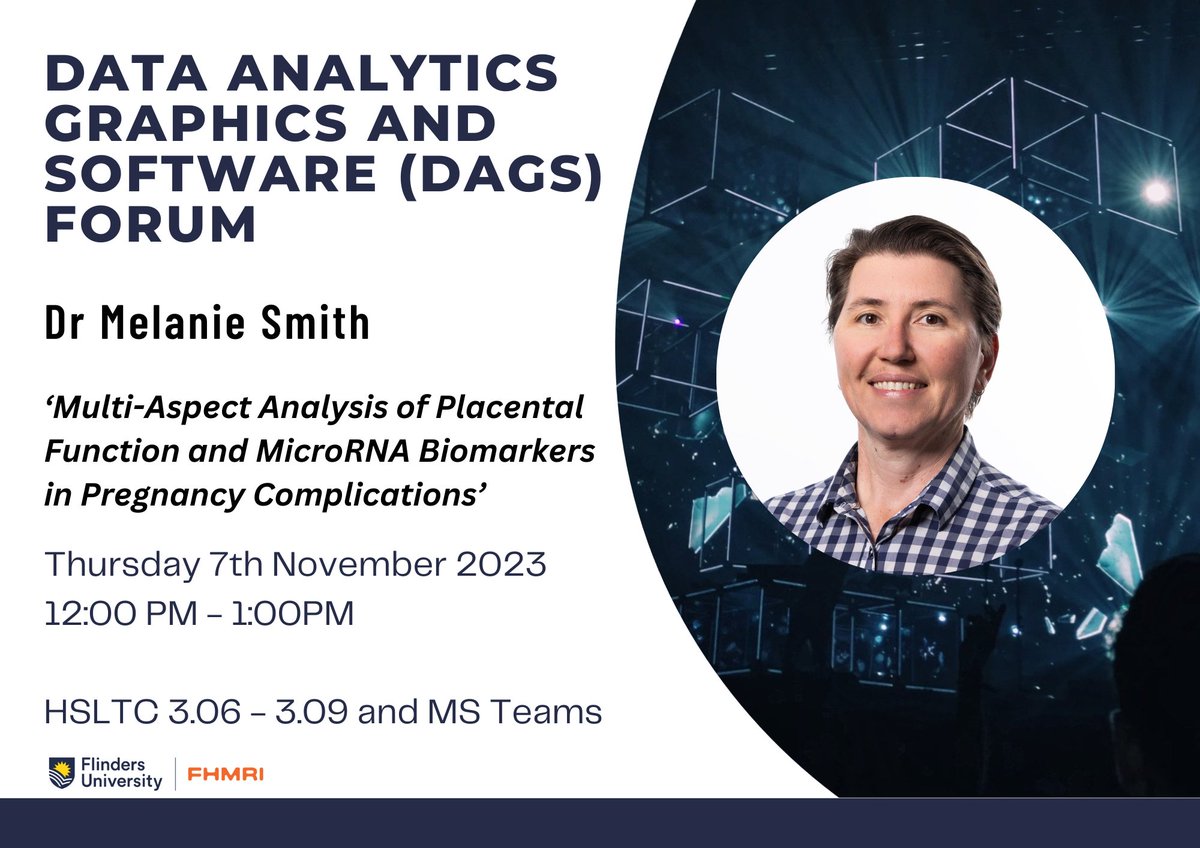 DATA ANALYTICS GRAPHICS AND SOFTWARE (DAGS) FORUM

Dr Melanie Smith

‘Multi-Aspect Analysis of Placental Function and MicroRNA Biomarkers in Pregnancy Complications’

Thursday 7th November 2023
12:00 PM - 1:00PM

HSLTC 3.06 - 3.09 and MS Teams

Flinders University | FHMRI